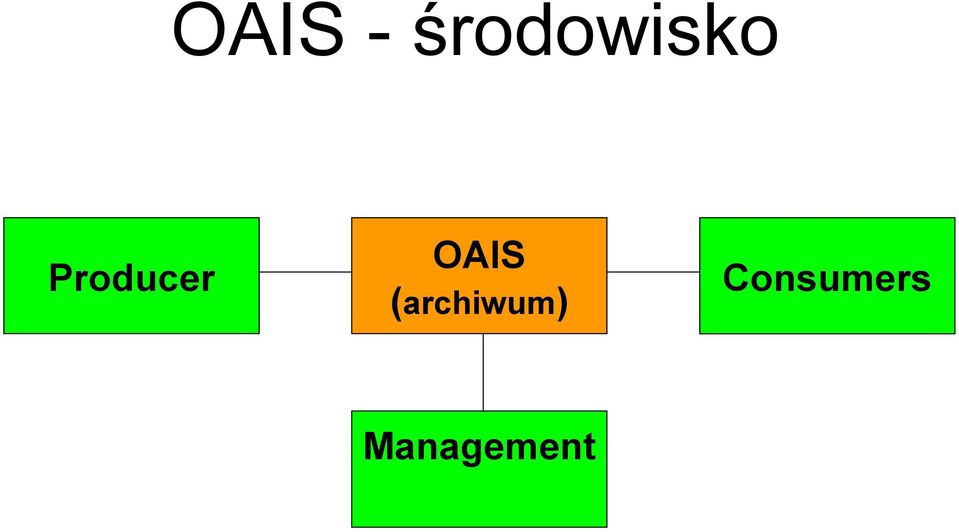 OAIS - środowisko

Producer

OAIS
(archiwum)

Consumers

Management